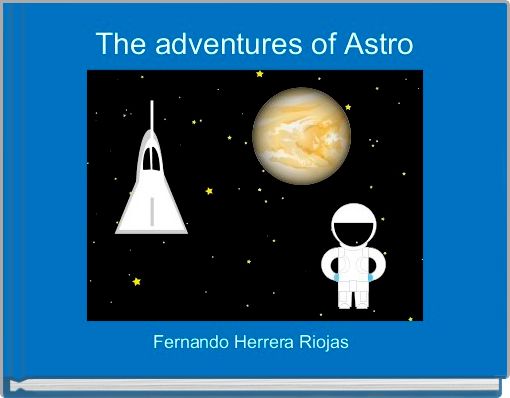 The adventures of Astro

Fernando Herrera Riojas